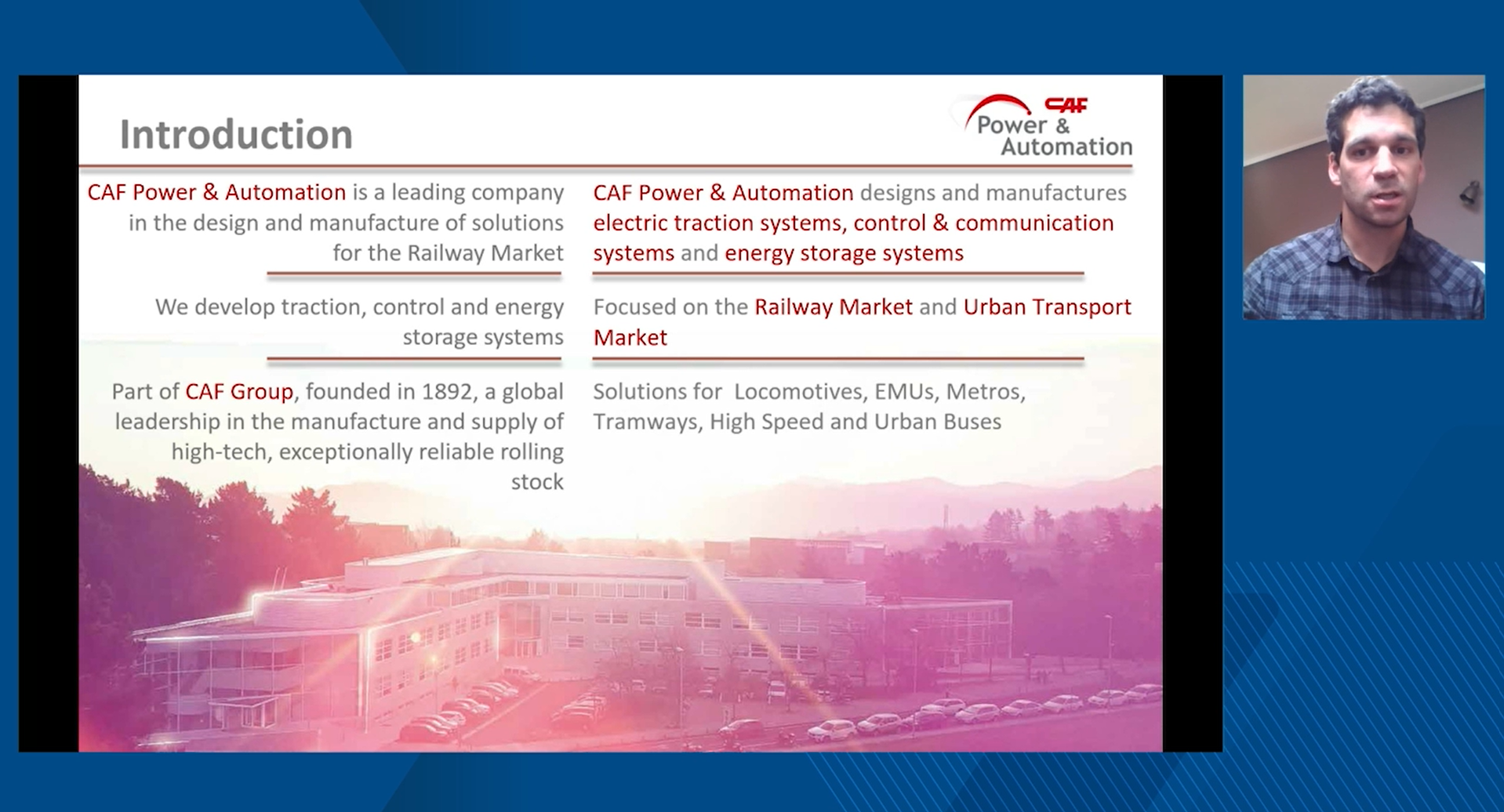 Introduction

CAF Power & Automation

CAF Power & Automation is a leading company in the design and manufacture of solutions for the Railway Market

We develop traction, control and energy storage systems

Part of CAF Group, founded in 1892, a global leadership in the manufacture and supply of high-tech, exceptionally reliable rolling stock

CAF Power & Automation designs and manufactures electric traction systems, control & communication systems and energy storage systems

Focused on the Railway Market and Urban Transport Market

Solutions for Locomotives, EMUs, Metros, Tramways, High Speed and Urban Buses